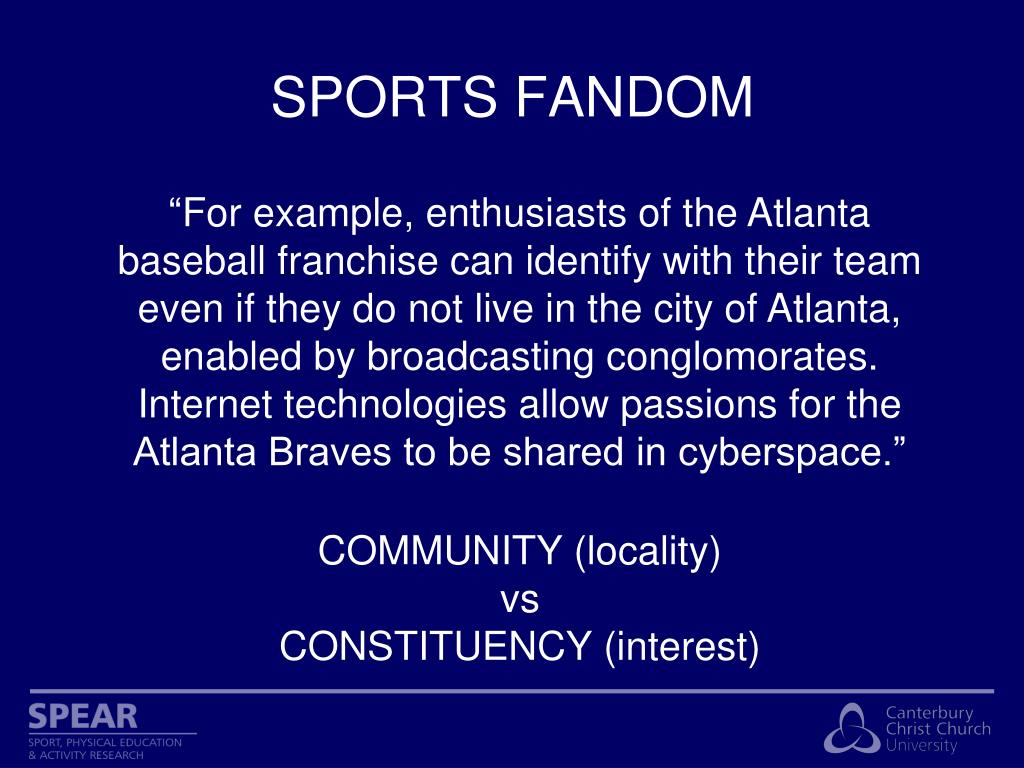 SPORTS FANDOM

“For example, enthusiasts of the Atlanta baseball franchise can identify with their team even if they do not live in the city of Atlanta, enabled by broadcasting conglomorates. Internet technologies allow passions for the Atlanta Braves to be shared in cyberspace.”

COMMUNITY (locality)
vs
CONSTITUENCY (interest)

SPEAR
SPORT, PHYSICAL EDUCATION & ACTIVITY RESEARCH

Canterbury Christ Church University